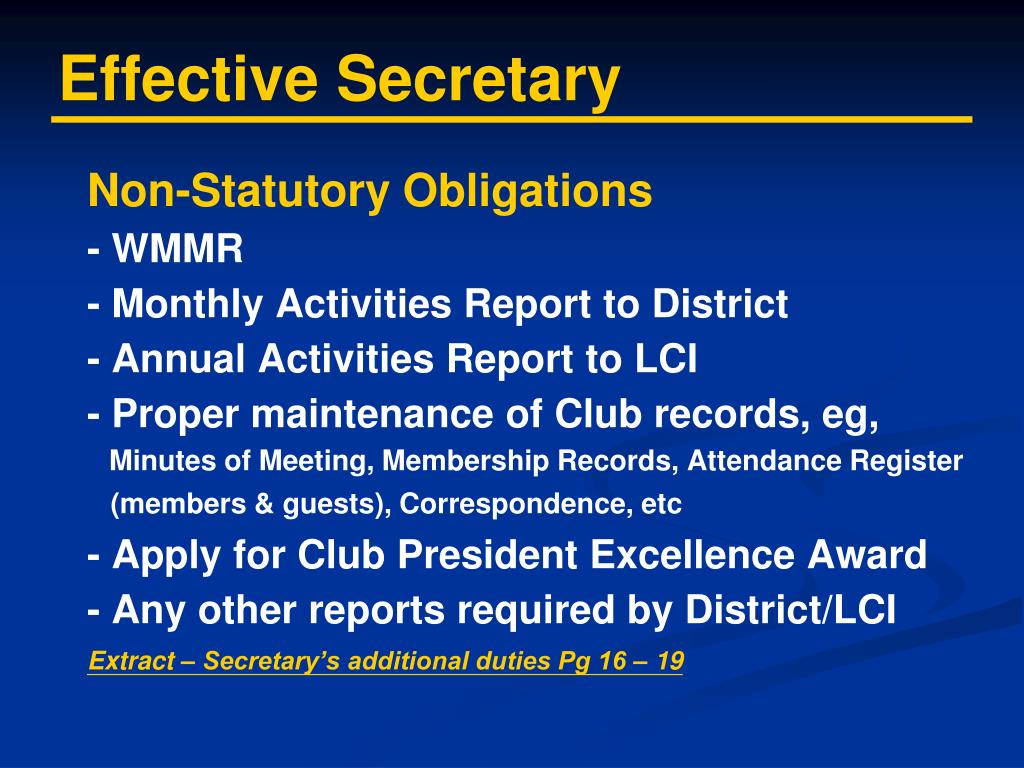 Effective Secretary

Non-Statutory Obligations

- WMMR

- Monthly Activities Report to District

- Annual Activities Report to LCI

- Proper maintenance of Club records, eg, Minutes of Meeting, Membership Records, Attendance Register (members & guests), Correspondence, etc

- Apply for Club President Excellence Award

- Any other reports required by District/LCI

Extract – Secretary's additional duties Pg 16 – 19